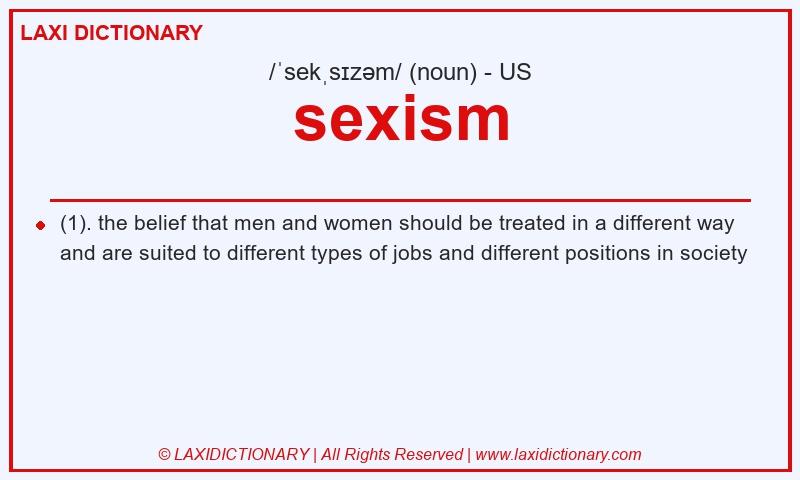 LAXI DICTIONARY

/ˈsekˌsɪzəm/ (noun) - US

sexism

(1). the belief that men and women should be treated in a different way and are suited to different types of jobs and different positions in society

© LAXIDICTIONARY | All Rights Reserved | www.laxidictionary.com